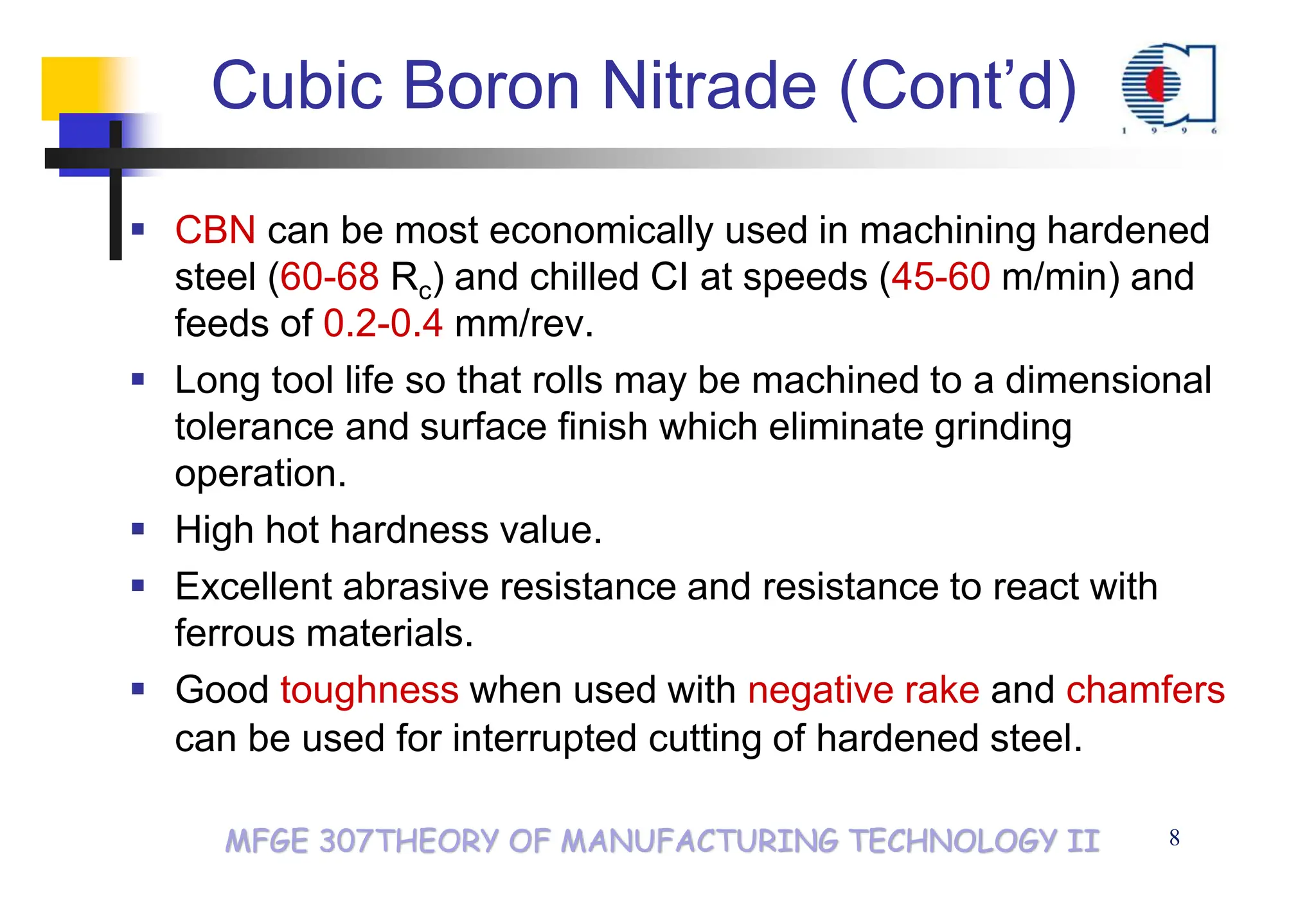 Cubic Boron Nitrade (Cont'd)

1 9 9 6

▪ CBN can be most economically used in machining hardened steel (60-68 $R_c$) and chilled CI at speeds (45-60 m/min) and feeds of 0.2-0.4 mm/rev.

▪ Long tool life so that rolls may be machined to a dimensional tolerance and surface finish which eliminate grinding operation.

▪ High hot hardness value.

▪ Excellent abrasive resistance and resistance to react with ferrous materials.

▪ Good toughness when used with negative rake and chamfers can be used for interrupted cutting of hardened steel.

MFGE 307THEORY OF MANUFACTURING TECHNOLOGY II 8